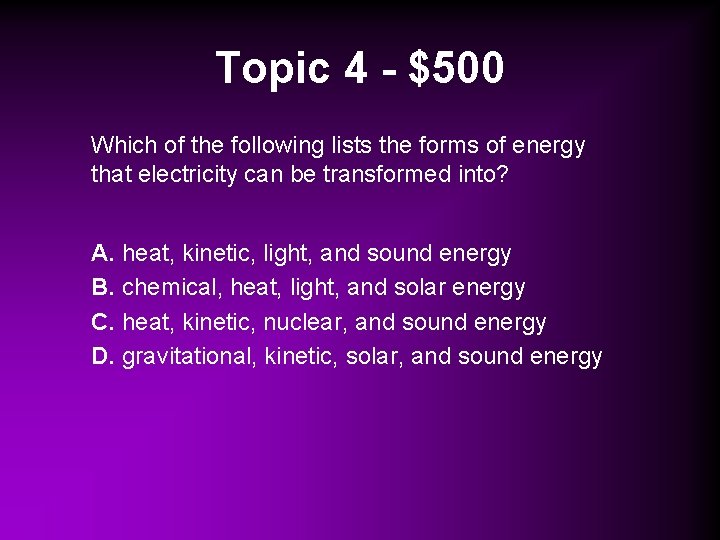 Topic 4 - \$500

Which of the following lists the forms of energy that electricity can be transformed into?

A. heat, kinetic, light, and sound energy
B. chemical, heat, light, and solar energy
C. heat, kinetic, nuclear, and sound energy
D. gravitational, kinetic, solar, and sound energy